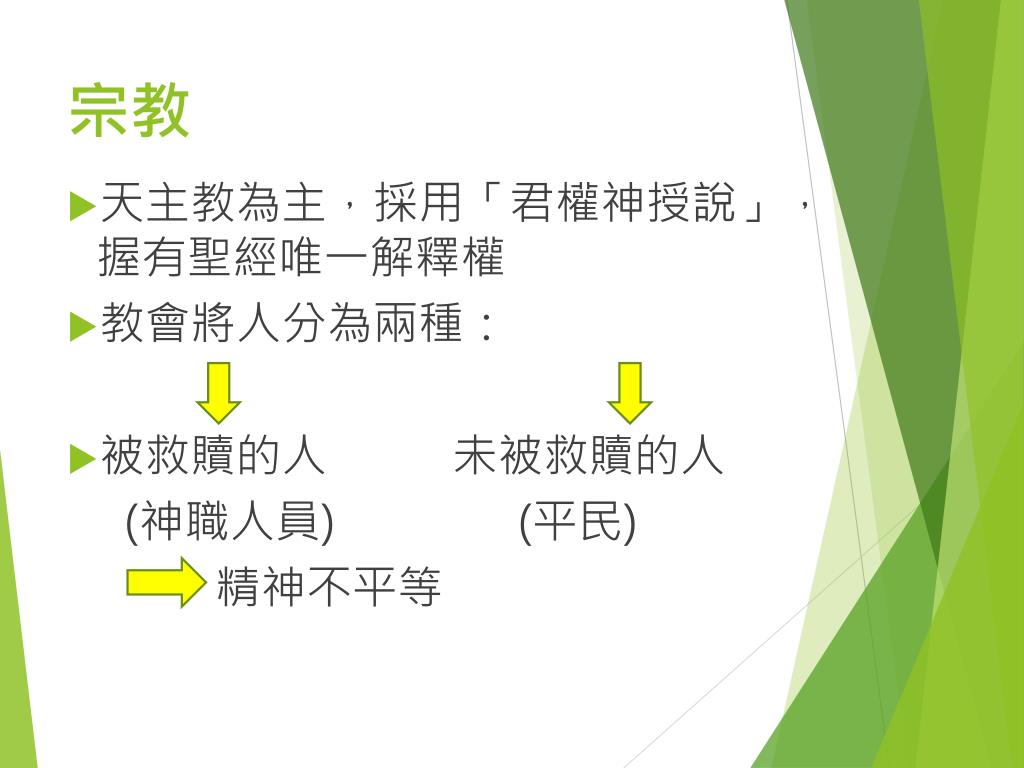 宗教

天主教為主，採用「君權神授說」，握有聖經唯一解釋權

教會將人分為兩種：

被救贖的人 未被救贖的人
(神職人員) (平民)

精神不平等